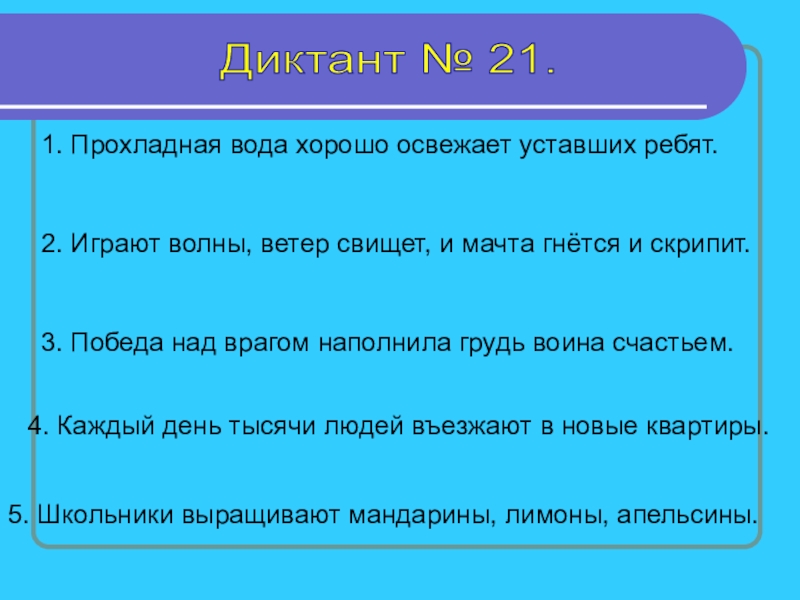 Диктант № 21.

1. Прохладная вода хорошо освежает уставших ребят.

2. Играют волны, ветер свищет, и мачта гнётся и скрипит.

3. Победа над врагом наполнила грудь воина счастьем.

4. Каждый день тысячи людей въезжают в новые квартиры.

5. Школьники выращивают мандарины, лимоны, апельсины.